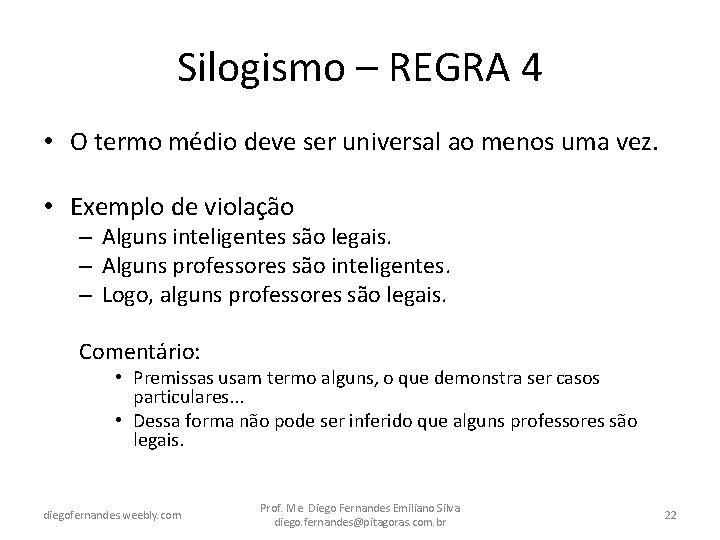 Silogismo – REGRA 4

• O termo médio deve ser universal ao menos uma vez.

• Exemplo de violação
– Alguns inteligentes são legais.
– Alguns professores são inteligentes.
– Logo, alguns professores são legais.

Comentário:
• Premissas usam termo alguns, o que demonstra ser casos particulares...
• Dessa forma não pode ser inferido que alguns professores são legais.

diegofernandes.weebly.com

Prof. Me Diego Fernandes Emiliano Silva
diego.fernandes@pitagoras.com.br

22